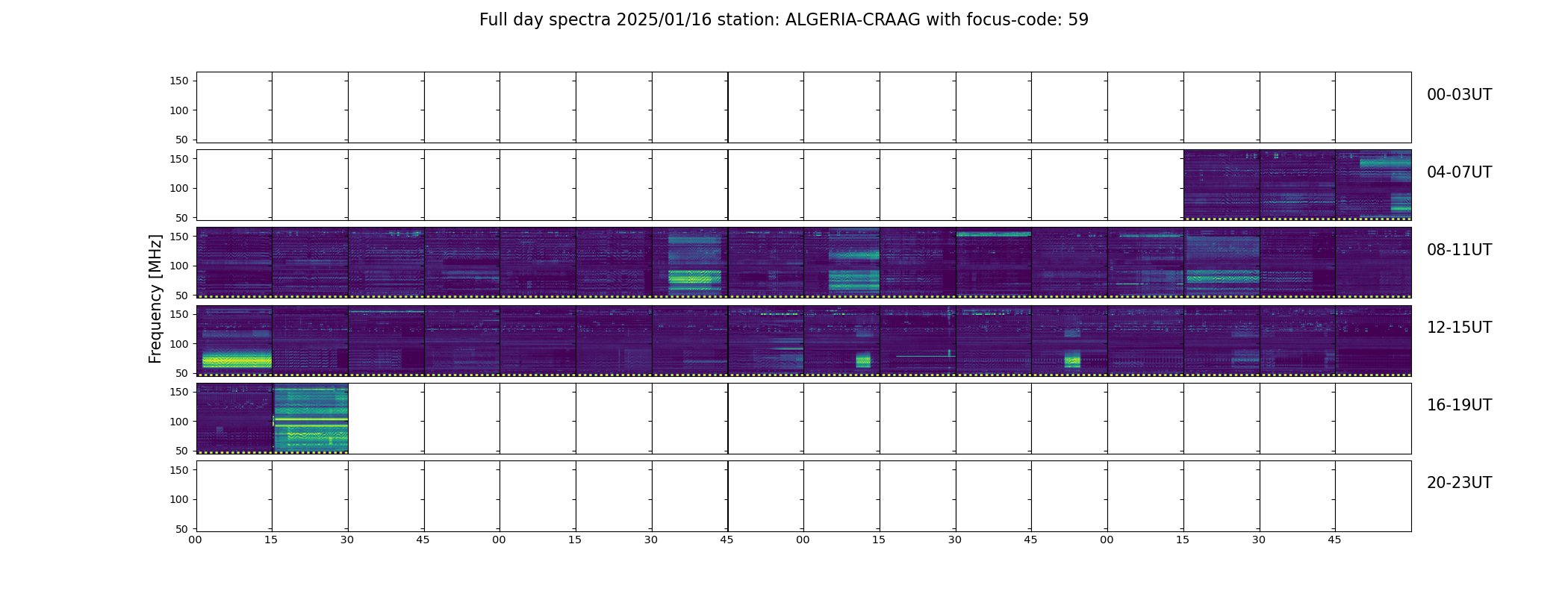 Full day spectra 2025/01/16 station: ALGERIA-CRAAG with focus-code: 59

Frequency [MHz]

150
100
50
00-03UT

150
100
50
04-07UT

150
100
50
08-11UT

150
100
50
12-15UT

150
100
50
16-19UT

150
100
50
20-23UT

00 15 30 45 00 15 30 45 00 15 30 45 00 15 30 45